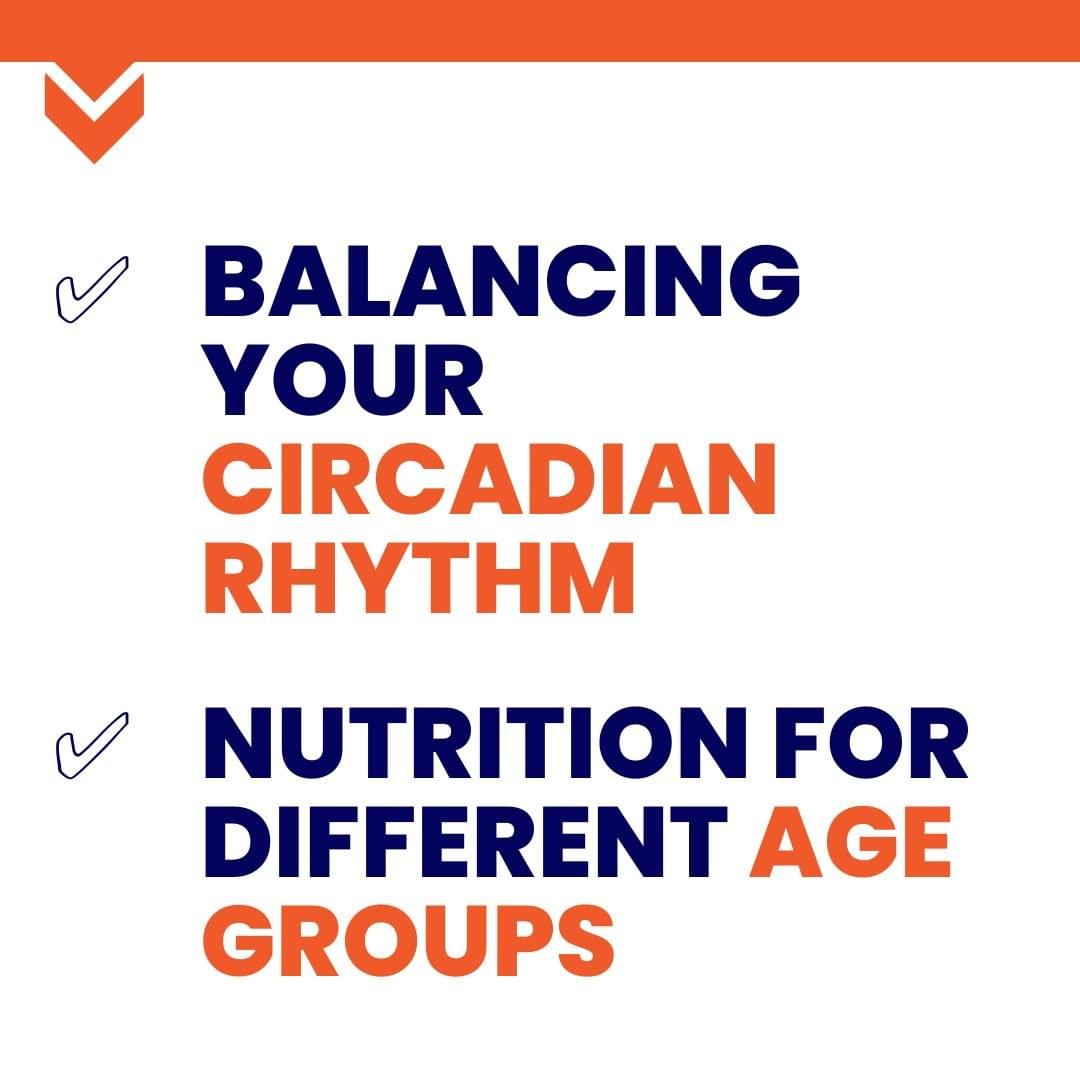 BALANCING YOUR CIRCADIAN RHYTHM

NUTRITION FOR DIFFERENT AGE GROUPS